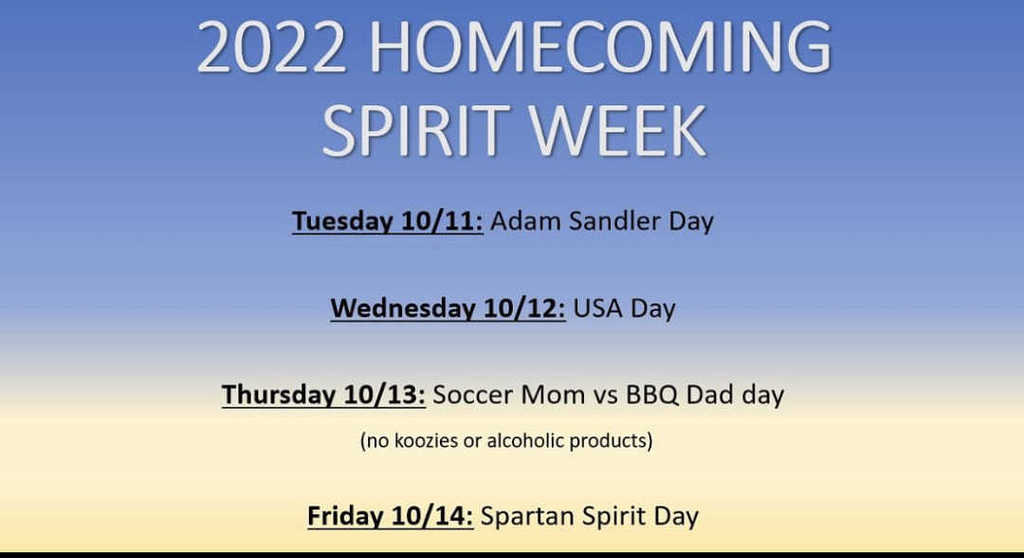 2022 HOMECOMING SPIRIT WEEK

Tuesday 10/11: Adam Sandler Day

Wednesday 10/12: USA Day

Thursday 10/13: Soccer Mom vs BBQ Dad day

(no koozies or alcoholic products)

Friday 10/14: Spartan Spirit Day